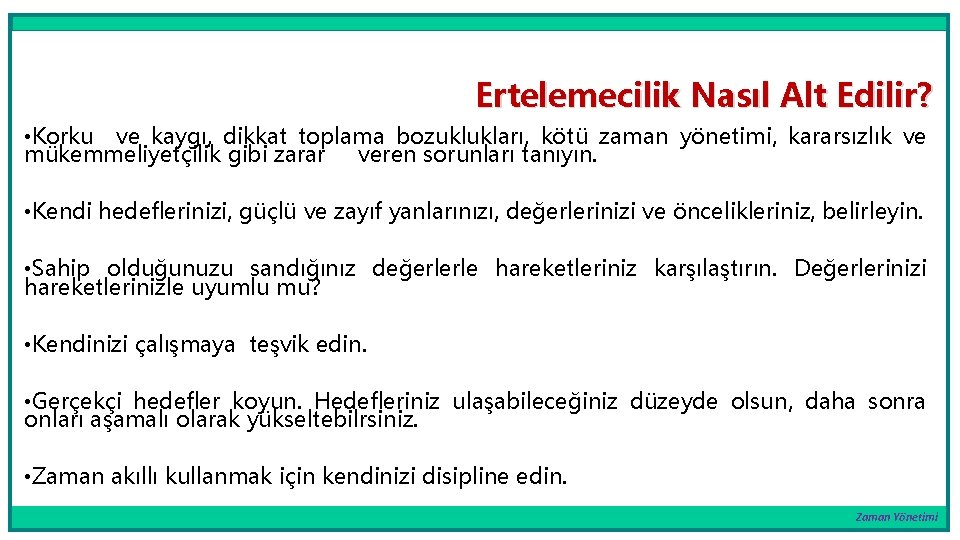 Ertelemecilik Nasıl Alt Edilir?

•Korku ve kaygı, dikkat toplama bozuklukları, kötü zaman yönetimi, kararsızlık ve mükemmeliyetçilik gibi zarar veren sorunları tanıyın.

•Kendi hedeflerinizi, güçlü ve zayıf yanlarınızı, değerlerinizi ve öncelikleriniz, belirleyin.

•Sahip olduğunuzu sandığınız değerlerle hareketleriniz karşılaştırın. Değerlerinizi hareketlerinizle uyumlu mu?

•Kendinizi çalışmaya teşvik edin.

•Gerçekçi hedefler koyun. Hedefleriniz ulaşabileceğiniz düzeyde olsun, daha sonra onları aşamalı olarak yükseltebilrsiniz.

•Zaman akıllı kullanmak için kendinizi disipline edin.

Zaman Yönetimi